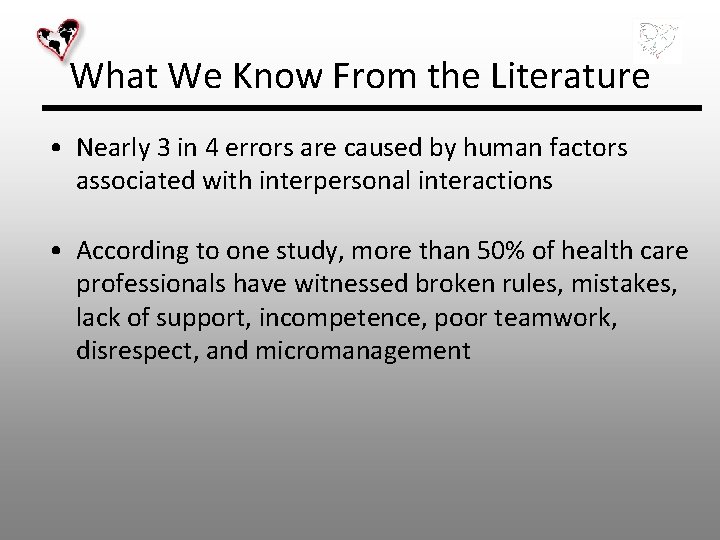 What We Know From the Literature

• Nearly 3 in 4 errors are caused by human factors associated with interpersonal interactions

• According to one study, more than 50% of health care professionals have witnessed broken rules, mistakes, lack of support, incompetence, poor teamwork, disrespect, and micromanagement